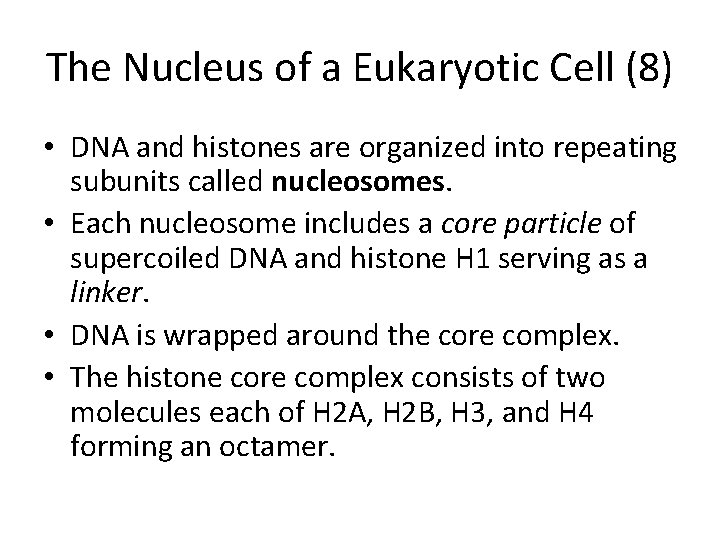 The Nucleus of a Eukaryotic Cell (8)

• DNA and histones are organized into repeating subunits called nucleosomes.
• Each nucleosome includes a core particle of supercoiled DNA and histone H1 serving as a linker.
• DNA is wrapped around the core complex.
• The histone core complex consists of two molecules each of H2A, H2B, H3, and H4 forming an octamer.